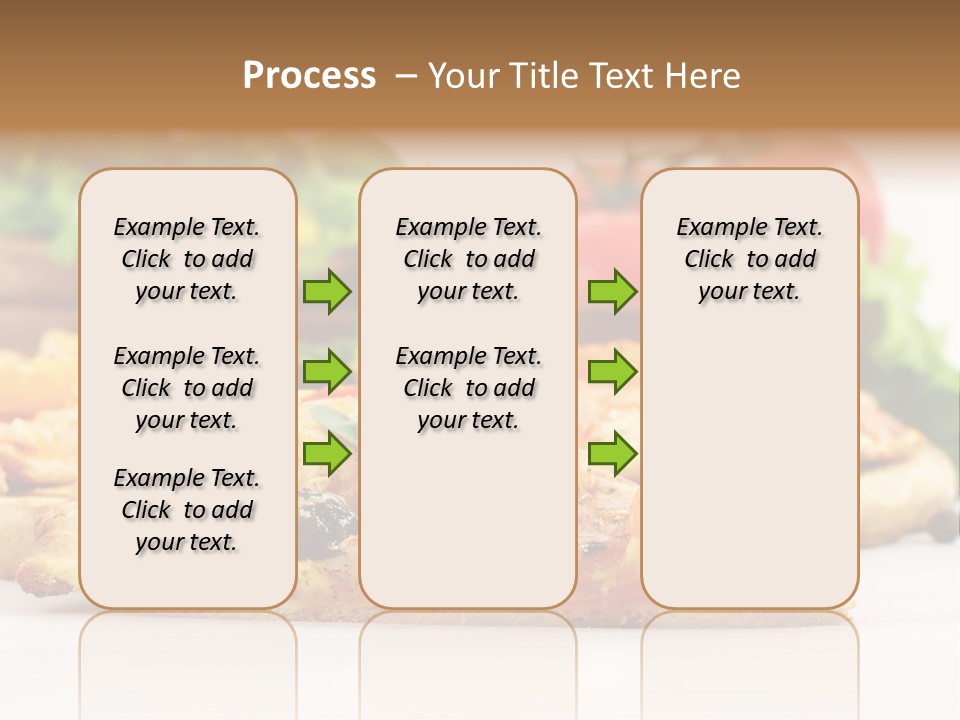 Process – Your Title Text Here

Example Text. Click to add your text.

Example Text. Click to add your text.

Example Text. Click to add your text.

Example Text. Click to add your text.

Example Text. Click to add your text.

Example Text. Click to add your text.